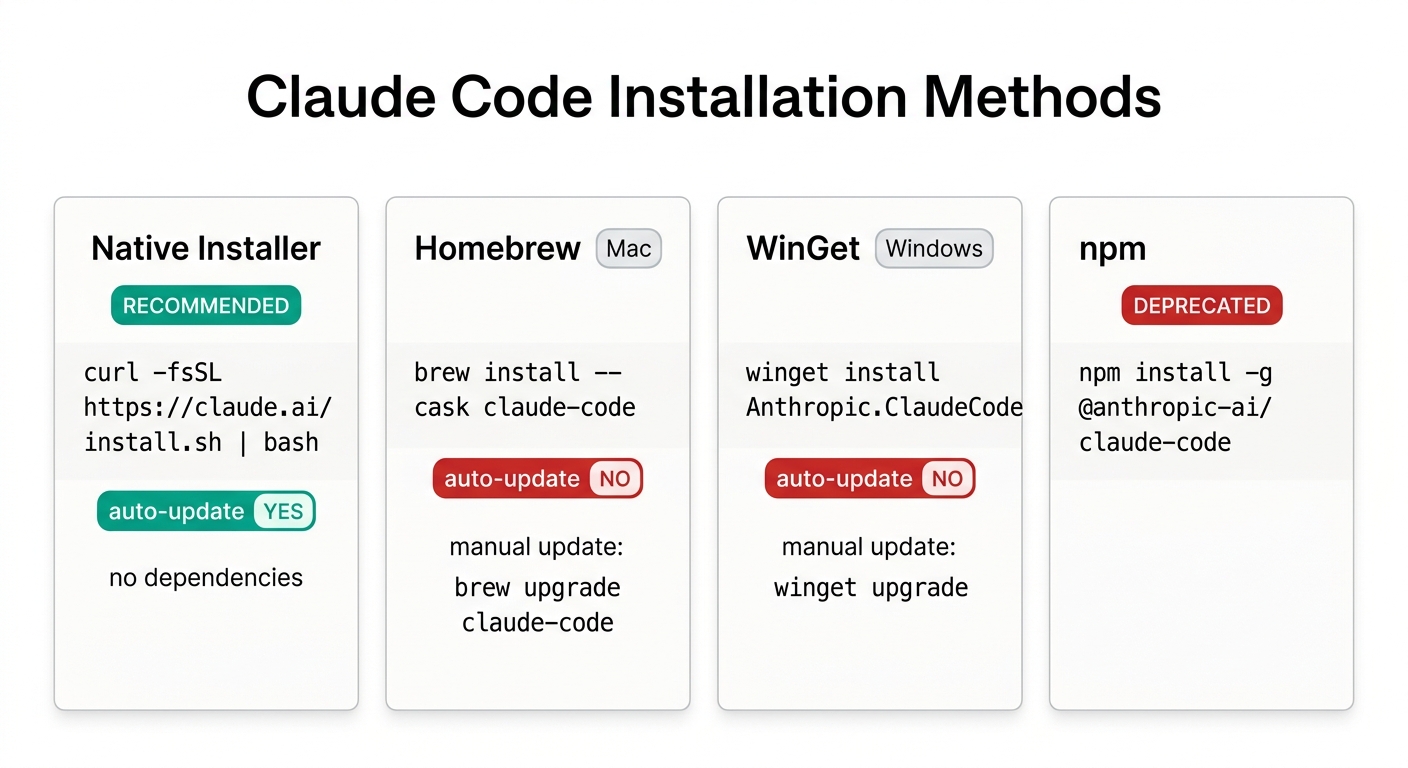 Claude Code Installation Methods

Native Installer

RECOMMENDED

curl -fsSL https://claude.ai/install.sh | bash

auto-update YES

no dependencies

Homebrew Mac

brew install --cask claude-code

auto-update NO

manual update:

brew upgrade claude-code

WinGet Windows

winget install Anthropic.ClaudeCode

auto-update NO

manual update:

winget upgrade

npm

DEPRECATED

npm install -g @anthropic-ai/claude-code